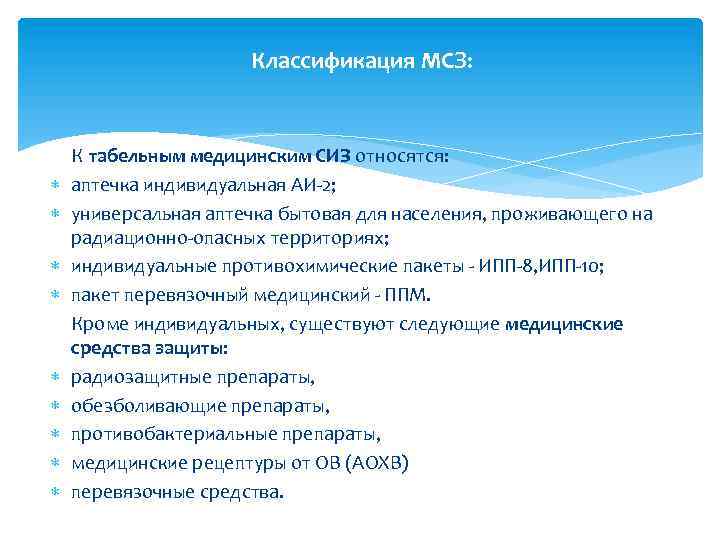 Классификация МСЗ:

К табельным медицинским СИЗ относятся:

* аптечка индивидуальная АИ-2;
* универсальная аптечка бытовая для населения, проживающего на радиационно-опасных территориях;
* индивидуальные противохимические пакеты - ИПП-8,ИПП-10;
* пакет перевязочный медицинский - ППМ.

Кроме индивидуальных, существуют следующие медицинские средства защиты:

* радиозащитные препараты,
* обезболивающие препараты,
* противобактериальные препараты,
* медицинские рецептуры от ОВ (АОХВ)
* перевязочные средства.